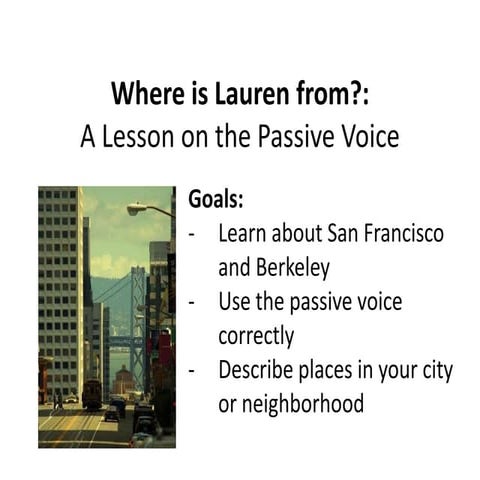 Where is Lauren from?:
A Lesson on the Passive Voice

Goals:
- Learn about San Francisco and Berkeley
- Use the passive voice correctly
- Describe places in your city or neighborhood